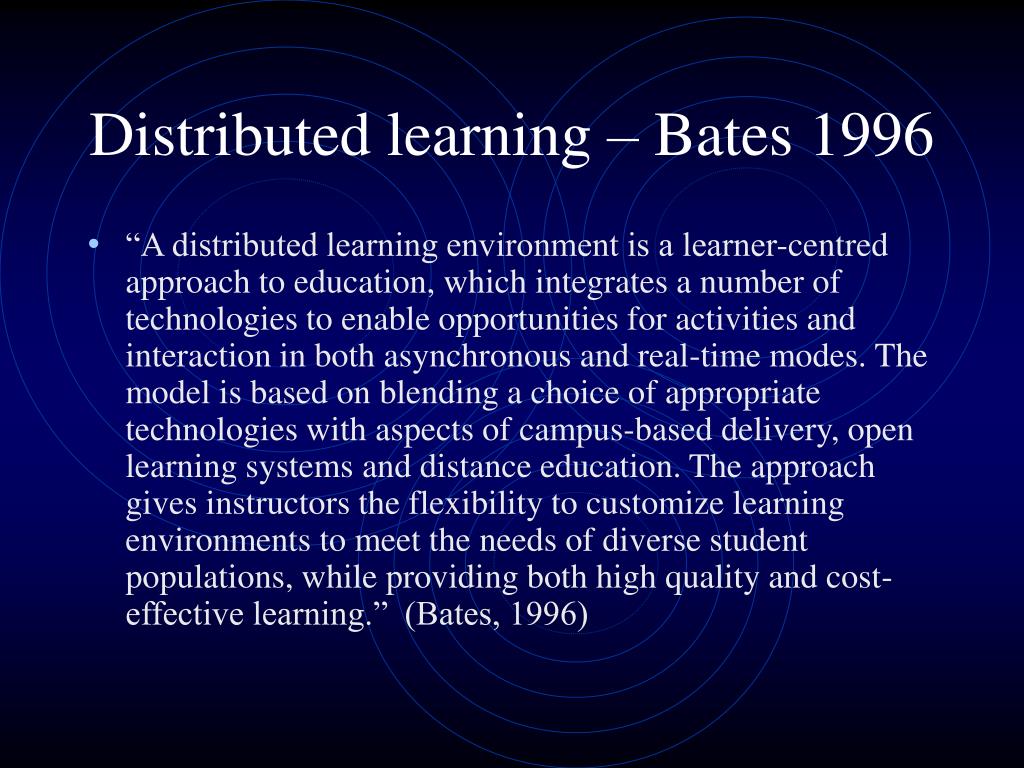 Distributed learning – Bates 1996

• “A distributed learning environment is a learner-centred approach to education, which integrates a number of technologies to enable opportunities for activities and interaction in both asynchronous and real-time modes. The model is based on blending a choice of appropriate technologies with aspects of campus-based delivery, open learning systems and distance education. The approach gives instructors the flexibility to customize learning environments to meet the needs of diverse student populations, while providing both high quality and cost-effective learning.” (Bates, 1996)